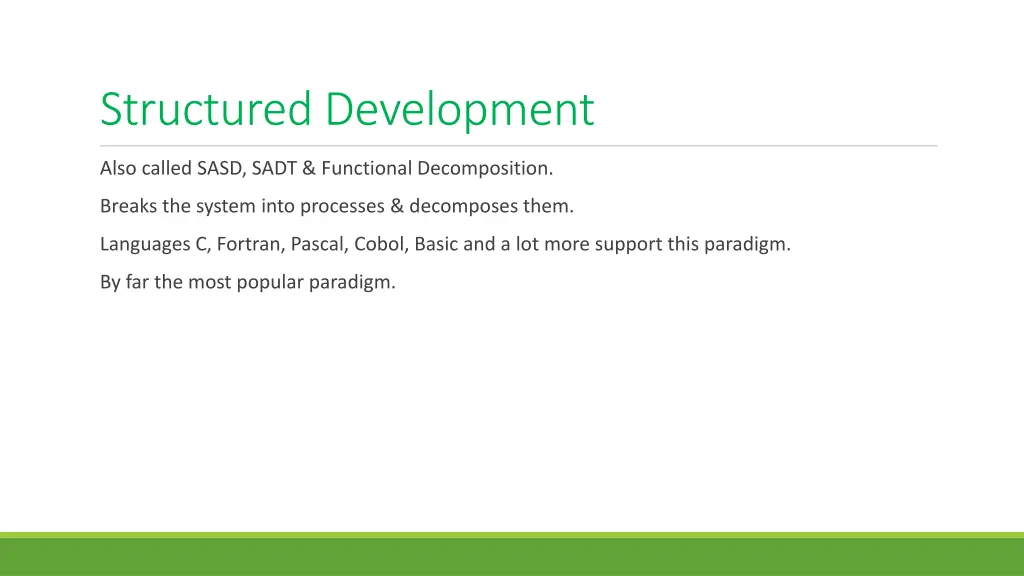 Structured Development

Also called SASD, SADT & Functional Decomposition.

Breaks the system into processes & decomposes them.

Languages C, Fortran, Pascal, Cobol, Basic and a lot more support this paradigm.

By far the most popular paradigm.